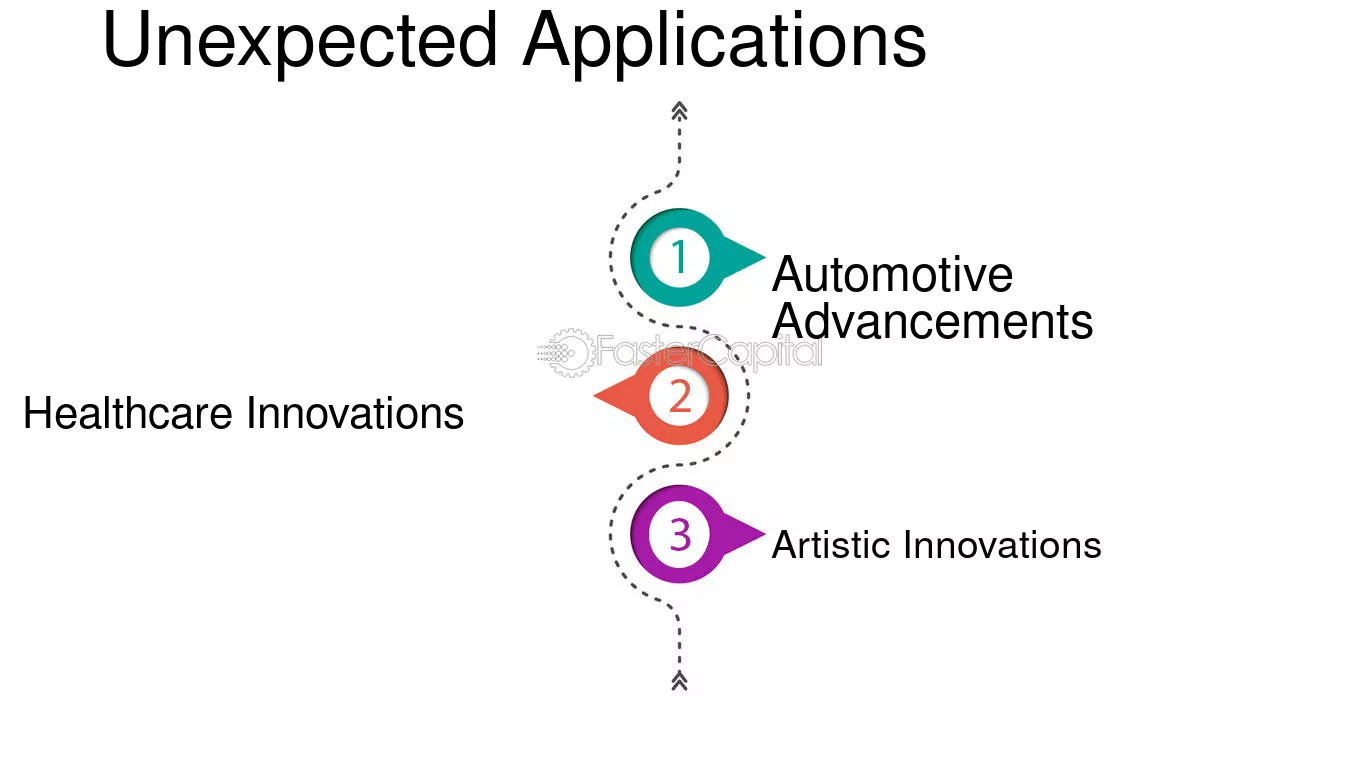 Unexpected Applications

1
Automotive Advancements

2
Healthcare Innovations

3
Artistic Innovations

FasterCapital